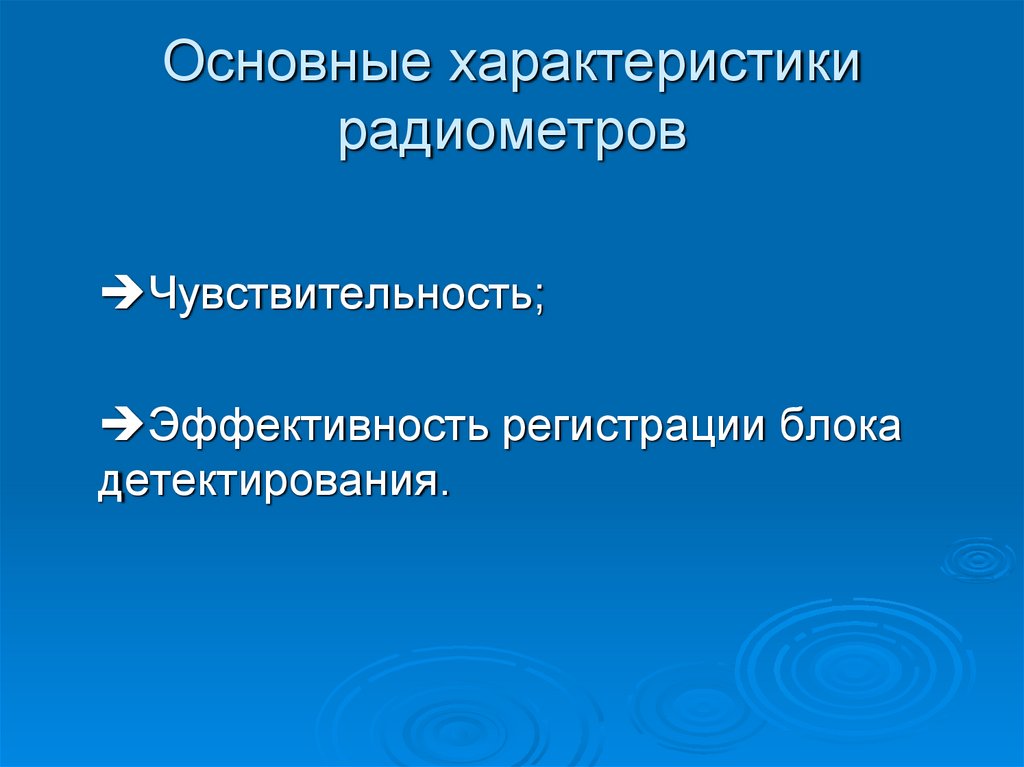 Основные характеристики радиометров

➔Чувствительность;

➔Эффективность регистрации блока детектирования.